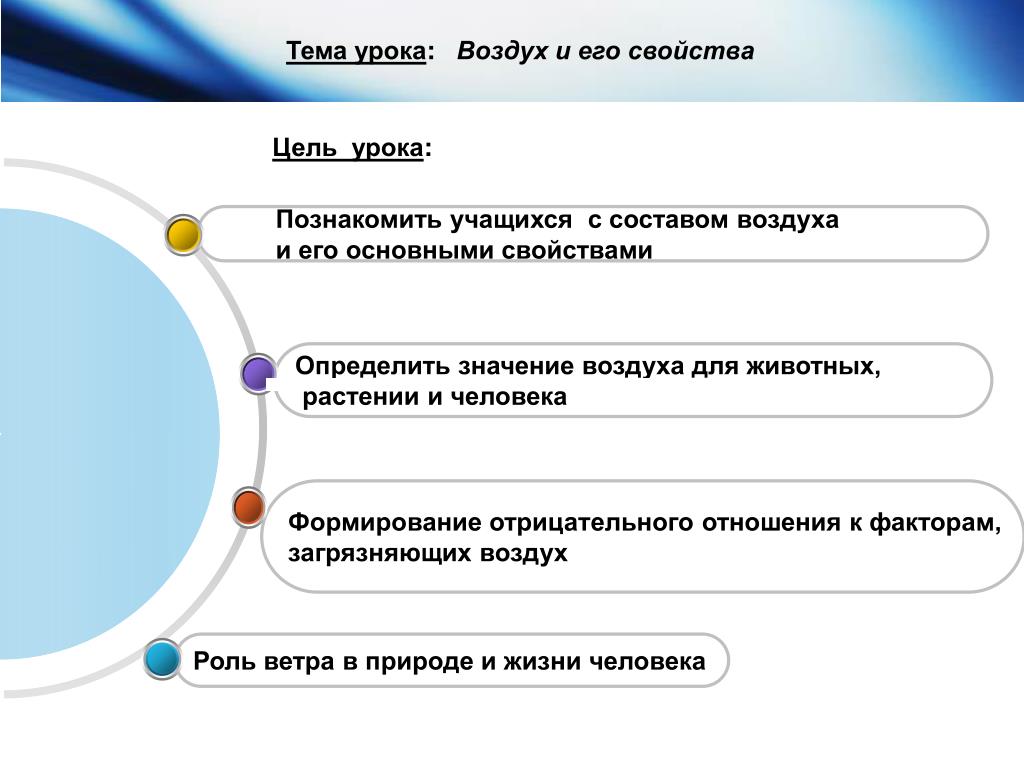 Тема урока: Воздух и его свойства

Цель урока:

Познакомить учащихся с составом воздуха и его основными свойствами

Определить значение воздуха для животных, растении и человека

Формирование отрицательного отношения к факторам, загрязняющих воздух

Роль ветра в природе и жизни человека